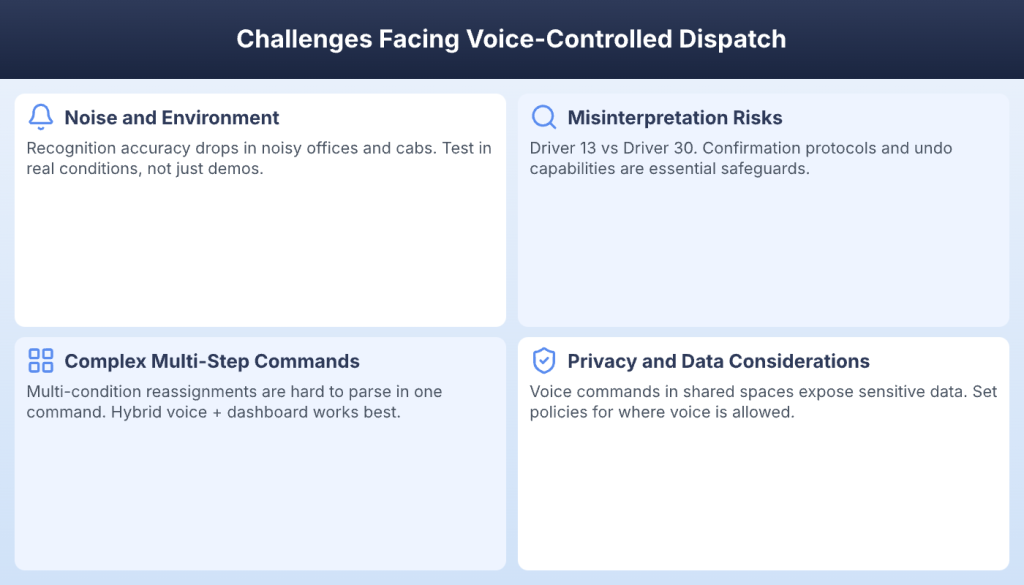 Challenges Facing Voice-Controlled Dispatch

Noise and Environment

Recognition accuracy drops in noisy offices and cabs. Test in real conditions, not just demos.

Misinterpretation Risks

Driver 13 vs Driver 30. Confirmation protocols and undo capabilities are essential safeguards.

Complex Multi-Step Commands

Multi-condition reassignments are hard to parse in one command. Hybrid voice + dashboard works best.

Privacy and Data Considerations

Voice commands in shared spaces expose sensitive data. Set policies for where voice is allowed.